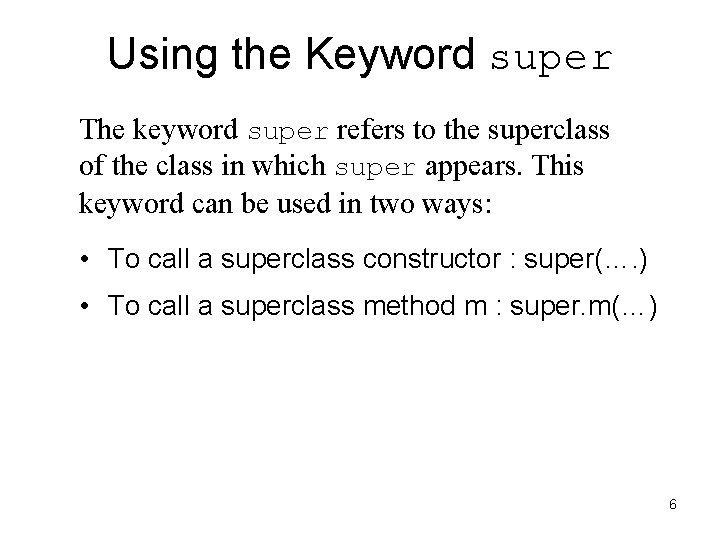 Using the Keyword super

The keyword super refers to the superclass of the class in which super appears. This keyword can be used in two ways:

• To call a superclass constructor : super(….)

• To call a superclass method m : super.m(…)

6